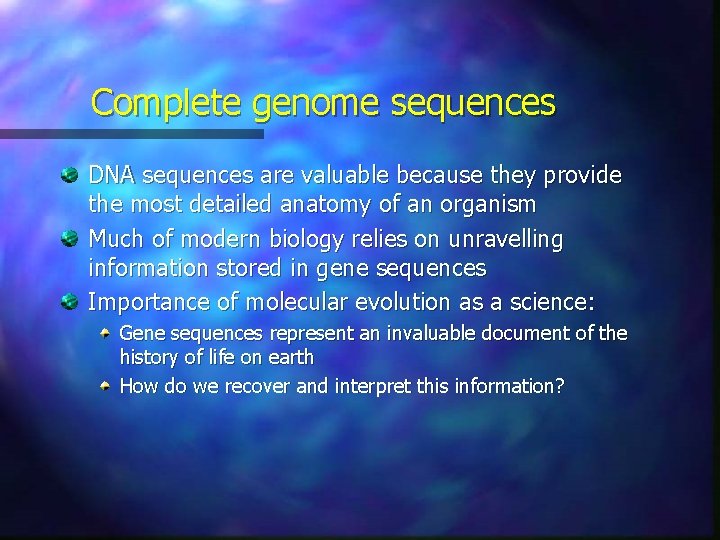 Complete genome sequences

DNA sequences are valuable because they provide the most detailed anatomy of an organism

Much of modern biology relies on unravelling information stored in gene sequences

Importance of molecular evolution as a science:

Gene sequences represent an invaluable document of the history of life on earth

How do we recover and interpret this information?